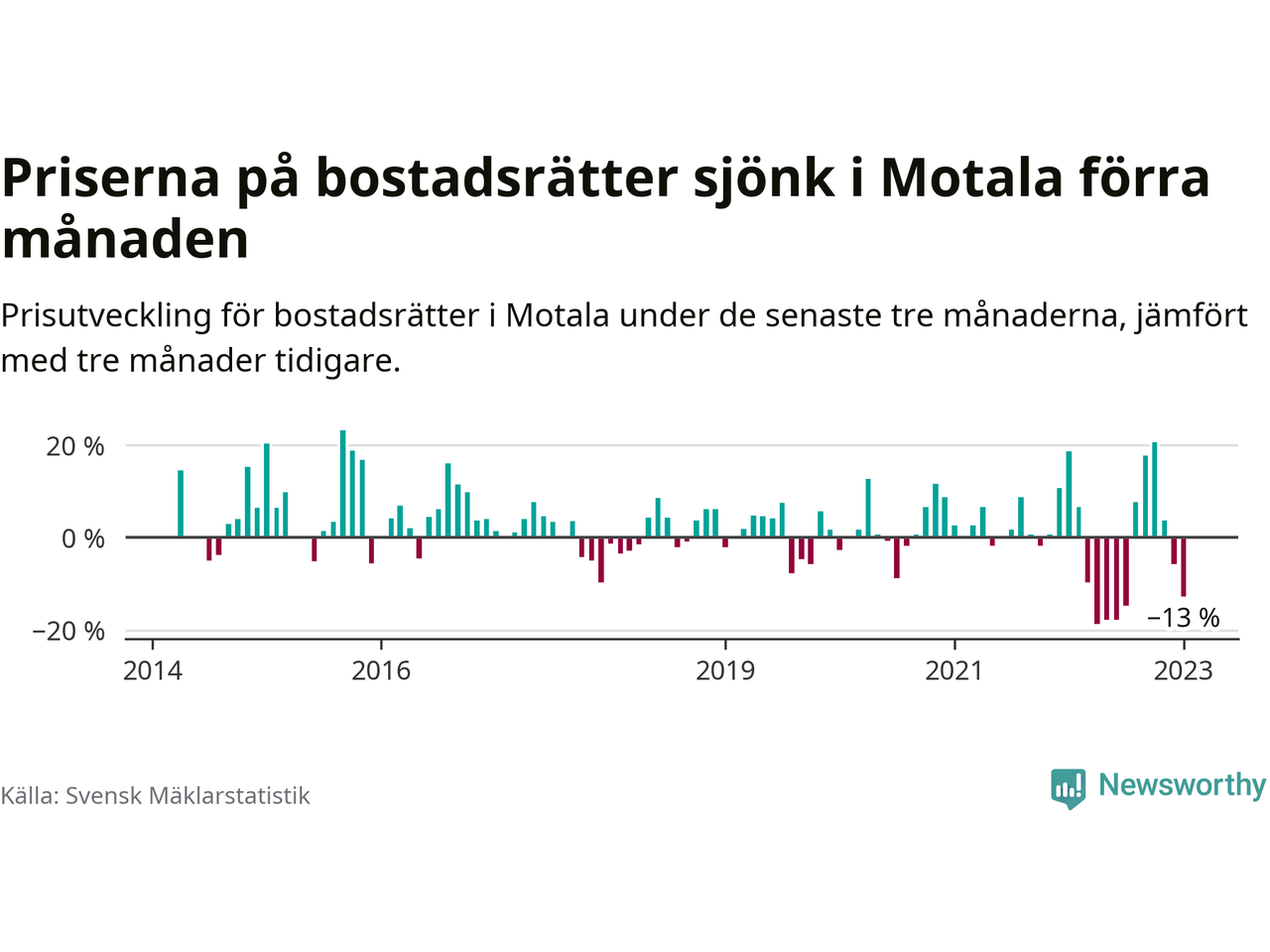 Priserna på bostadsrätter sjönk i Motala förra månaden

Prisutveckling för bostadsrätter i Motala under de senaste tre månaderna, jämfört med tre månader tidigare.

20 %
0 %
−20 %
−13 %
2014
2016
2019
2021
2023

Källa: Svensk Mäklarstatistik

Newsworthy